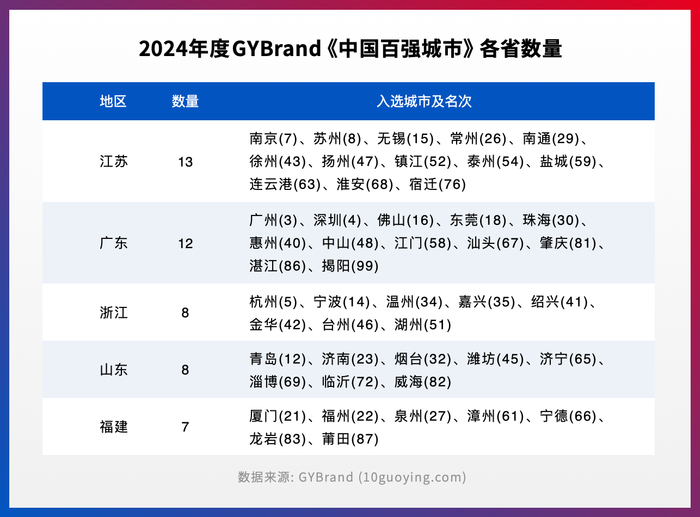 2024年度GYBrand《中国百强城市》各省数量

| 地区 | 数量 | 入选城市及名次 |
|---|---|---|
| 江苏 | 13 | 南京(7)、苏州(8)、无锡(15)、常州(26)、南通(29)、徐州(43)、扬州(47)、镇江(52)、泰州(54)、盐城(59)、连云港(63)、淮安(68)、宿迁(76) |
| 广东 | 12 | 广州(3)、深圳(4)、佛山(16)、东莞(18)、珠海(30)、惠州(40)、中山(48)、江门(58)、汕头(67)、肇庆(81)、湛江(86)、揭阳(99) |
| 浙江 | 8 | 杭州(5)、宁波(14)、温州(34)、嘉兴(35)、绍兴(41)、金华(42)、台州(46)、湖州(51) |
| 山东 | 8 | 青岛(12)、济南(23)、烟台(32)、潍坊(45)、济宁(65)、淄博(69)、临沂(72)、威海(82) |
| 福建 | 7 | 厦门(21)、福州(22)、泉州(27)、漳州(61)、宁德(66)、龙岩(83)、莆田(87) |

数据来源: GYBrand (10guoying.com)